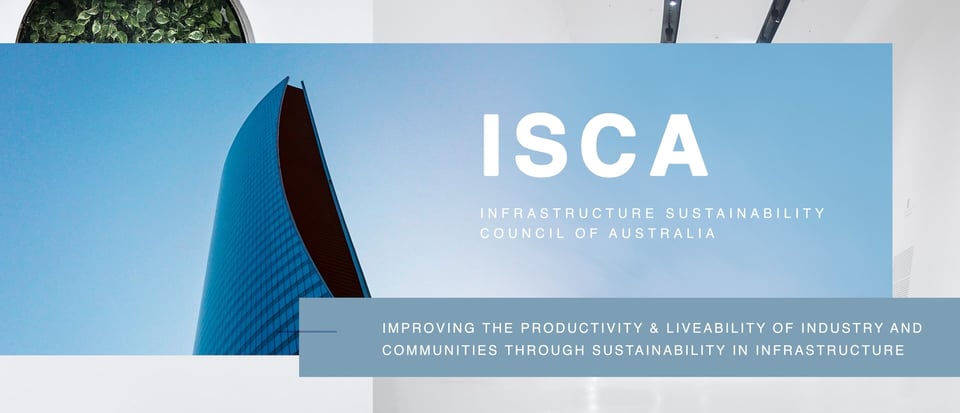 ISCA

INFRASTRUCTURE SUSTAINABILITY COUNCIL OF AUSTRALIA

IMPROVING THE PRODUCTIVITY & LIVEABILITY OF INDUSTRY AND COMMUNITIES THROUGH SUSTAINABILITY IN INFRASTRUCTURE